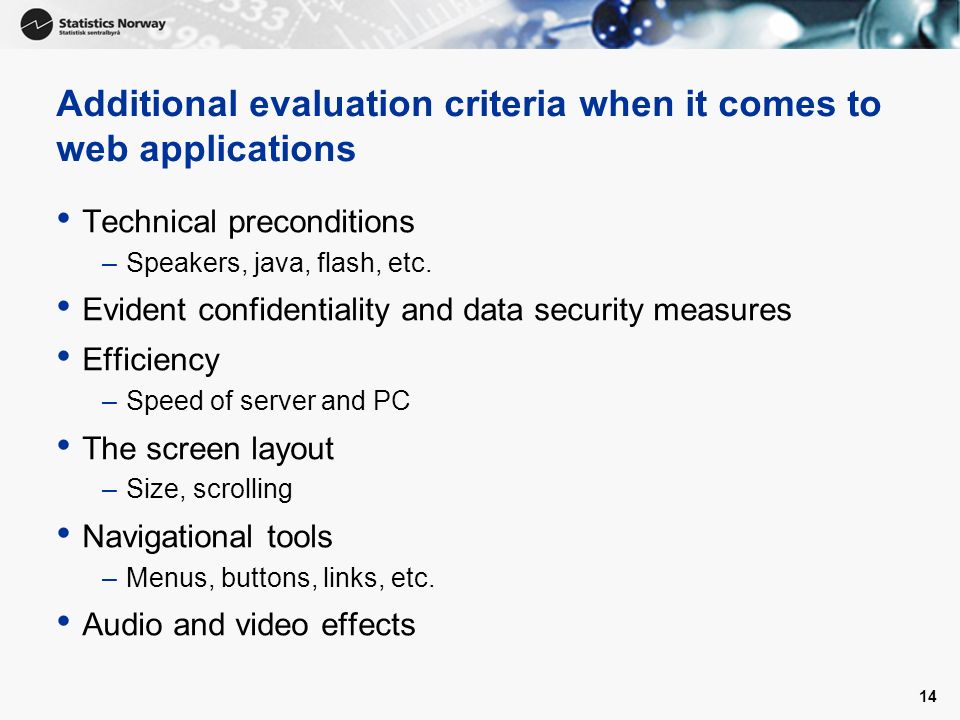 Statistics Norway
Statistisk sentralbyrå

Additional evaluation criteria when it comes to web applications

• Technical preconditions
– Speakers, java, flash, etc.
• Evident confidentiality and data security measures
• Efficiency
– Speed of server and PC
• The screen layout
– Size, scrolling
• Navigational tools
– Menus, buttons, links, etc.
• Audio and video effects

14